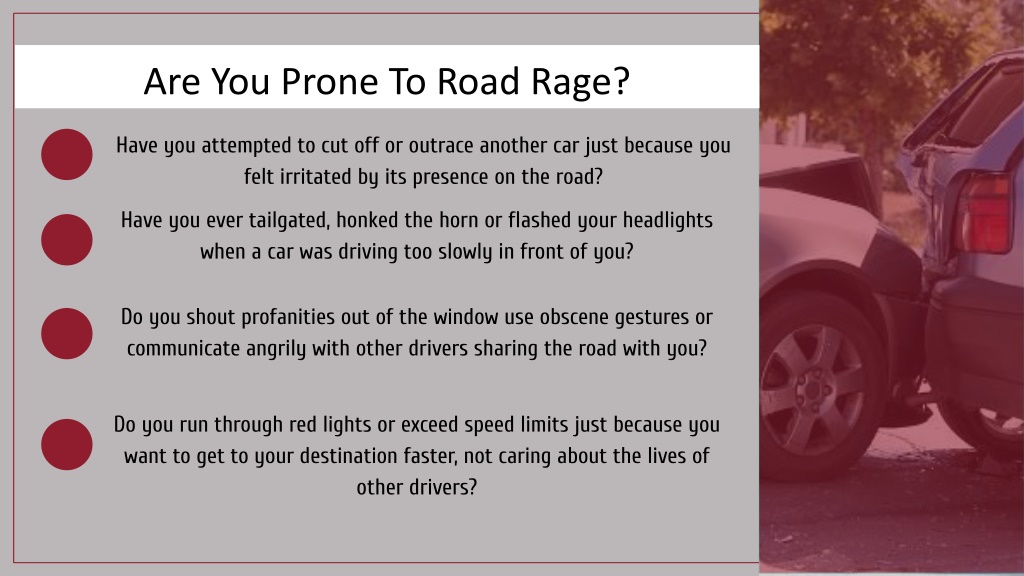 Are You Prone To Road Rage?

Have you attempted to cut off or outrace another car just because you felt irritated by its presence on the road?

Have you ever tailgated, honked the horn or flashed your headlights when a car was driving too slowly in front of you?

Do you shout profanities out of the window use obscene gestures or communicate angrily with other drivers sharing the road with you?

Do you run through red lights or exceed speed limits just because you want to get to your destination faster, not caring about the lives of other drivers?